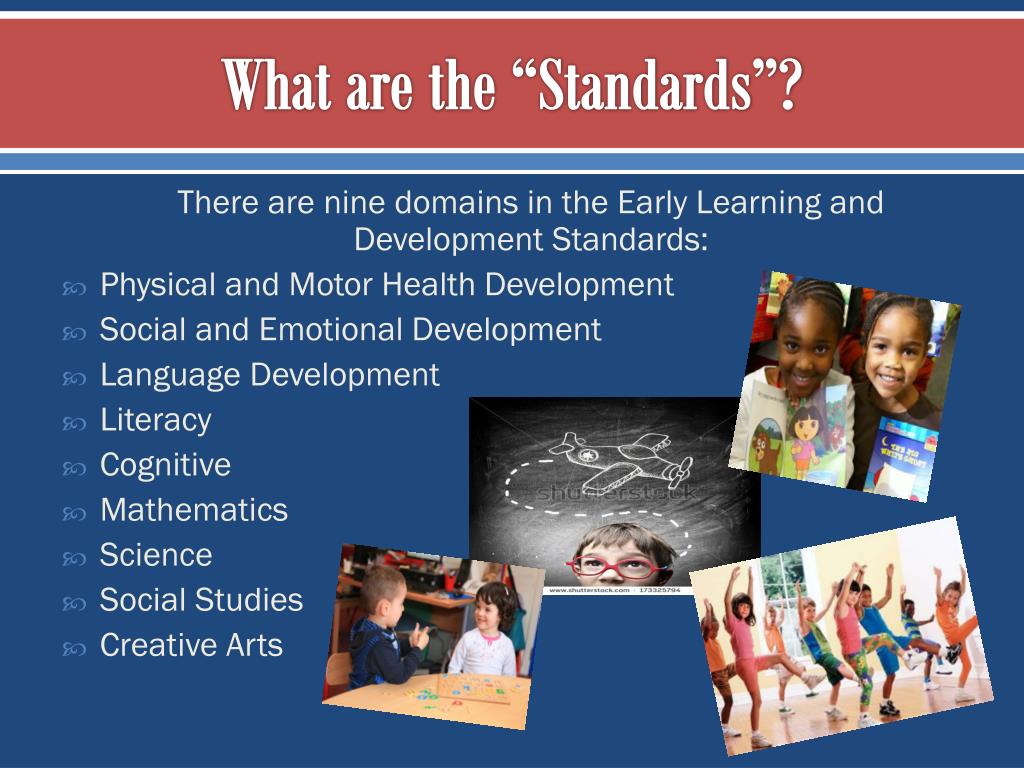 What are the “Standards”?

There are nine domains in the Early Learning and Development Standards:

Physical and Motor Health Development
Social and Emotional Development
Language Development
Literacy
Cognitive
Mathematics
Science
Social Studies
Creative Arts

shutterstock
www.shutterstock.com · 173325794